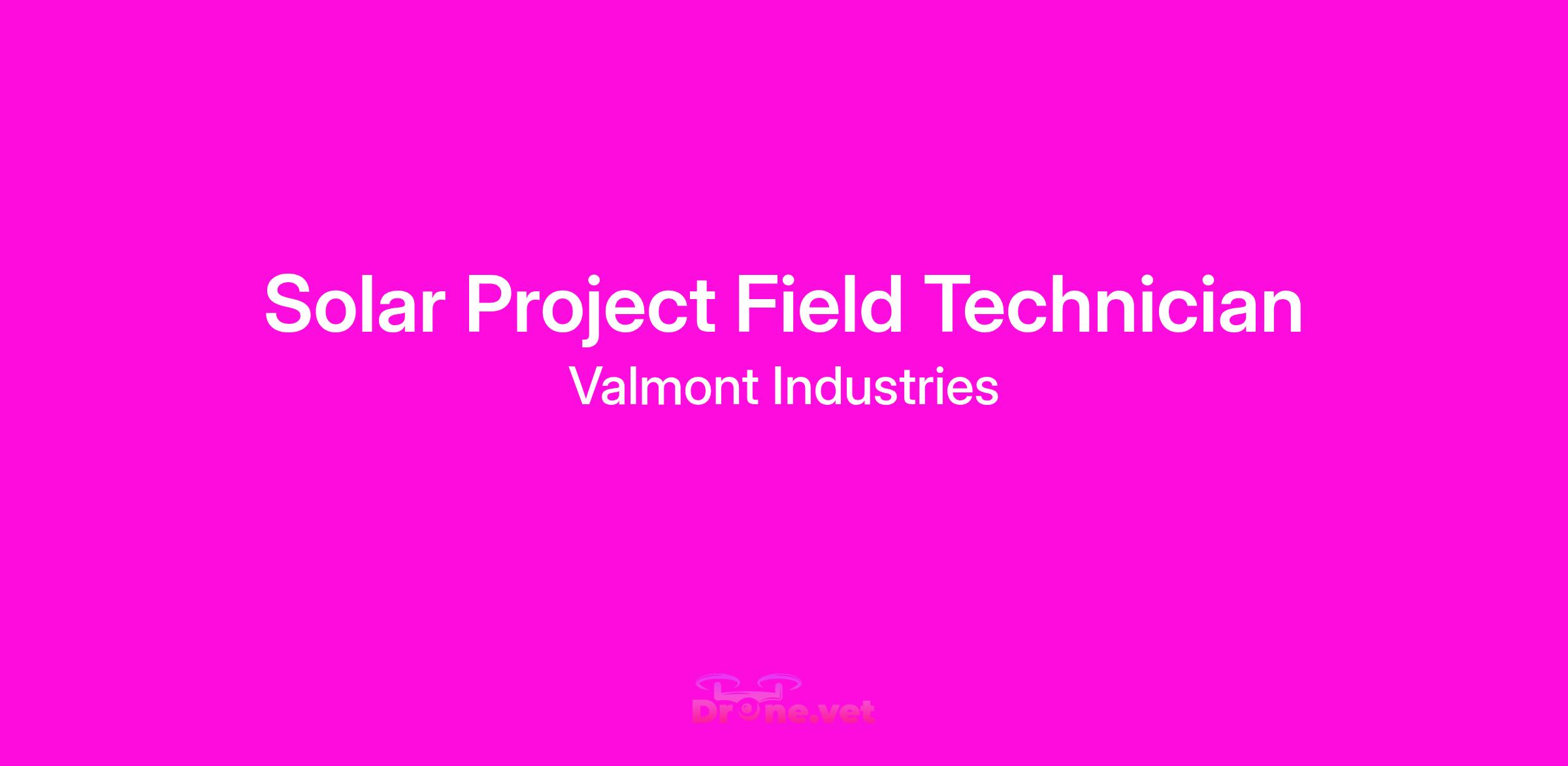 Solar Project Field Technician

Valmont Industries

Drone.vet